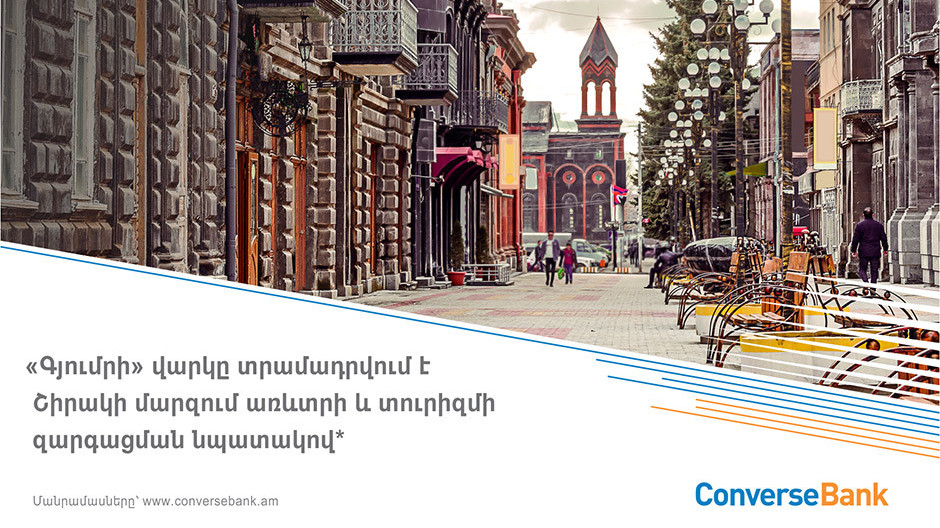 «Գյումրի» վարկը տրամադրվում է Շիրակի մարզում առևտրի և տուրիզմի զարգացման նպատակով*

Մանրամասները՝ www.conversebank.am

ConverseBank